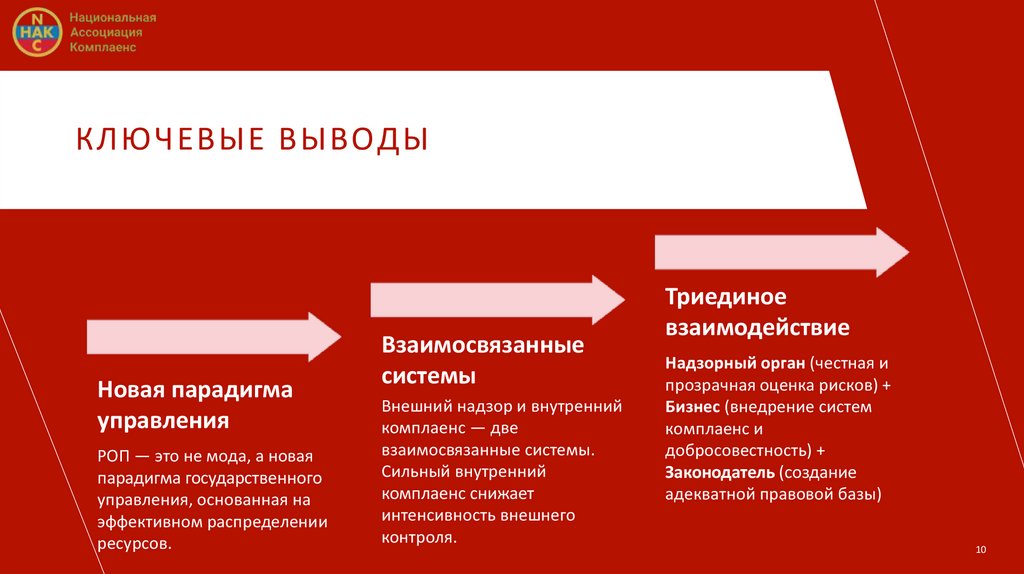 N
НАК
C

Национальная Ассоциация Комплаенс

КЛЮЧЕВЫЕ ВЫВОДЫ

Новая парадигма управления

РОП — это не мода, а новая парадигма государственного управления, основанная на эффективном распределении ресурсов.

Взаимосвязанные системы

Внешний надзор и внутренний комплаенс — две взаимосвязанные системы. Сильный внутренний комплаенс снижает интенсивность внешнего контроля.

Триединое взаимодействие

Надзорный орган (честная и прозрачная оценка рисков) + Бизнес (внедрение систем комплаенс и добросовестность) + Законодатель (создание адекватной правовой базы)

10